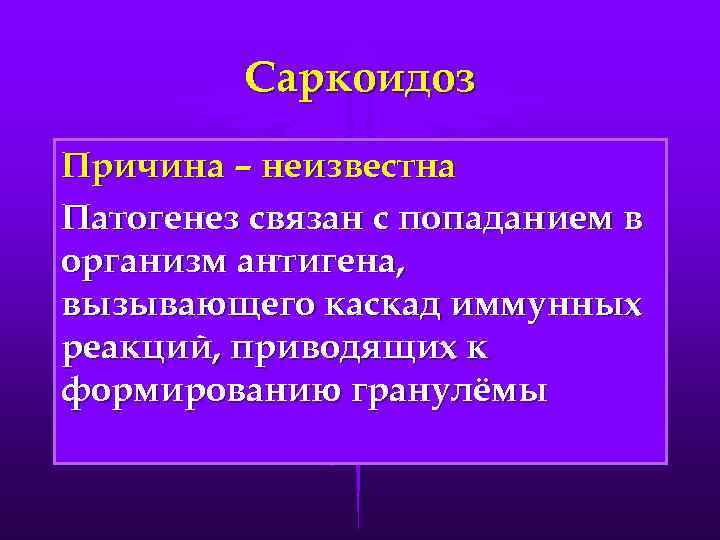 Саркоидоз

Причина – неизвестна

Патогенез связан с попаданием в организм антигена, вызывающего каскад иммунных реакций, приводящих к формированию гранулёмы